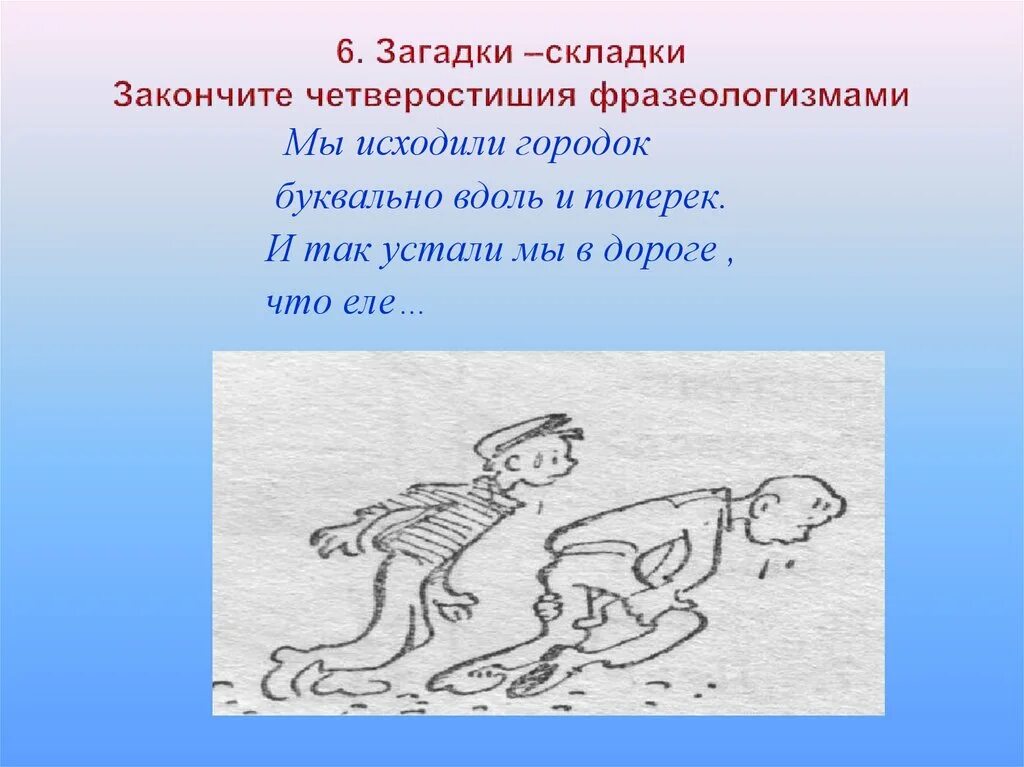 6. Загадки –складки
Закончите четверостишия фразеологизмами

Мы исходили городок
буквально вдоль и поперек.
И так устали мы в дороге ,
что еле…